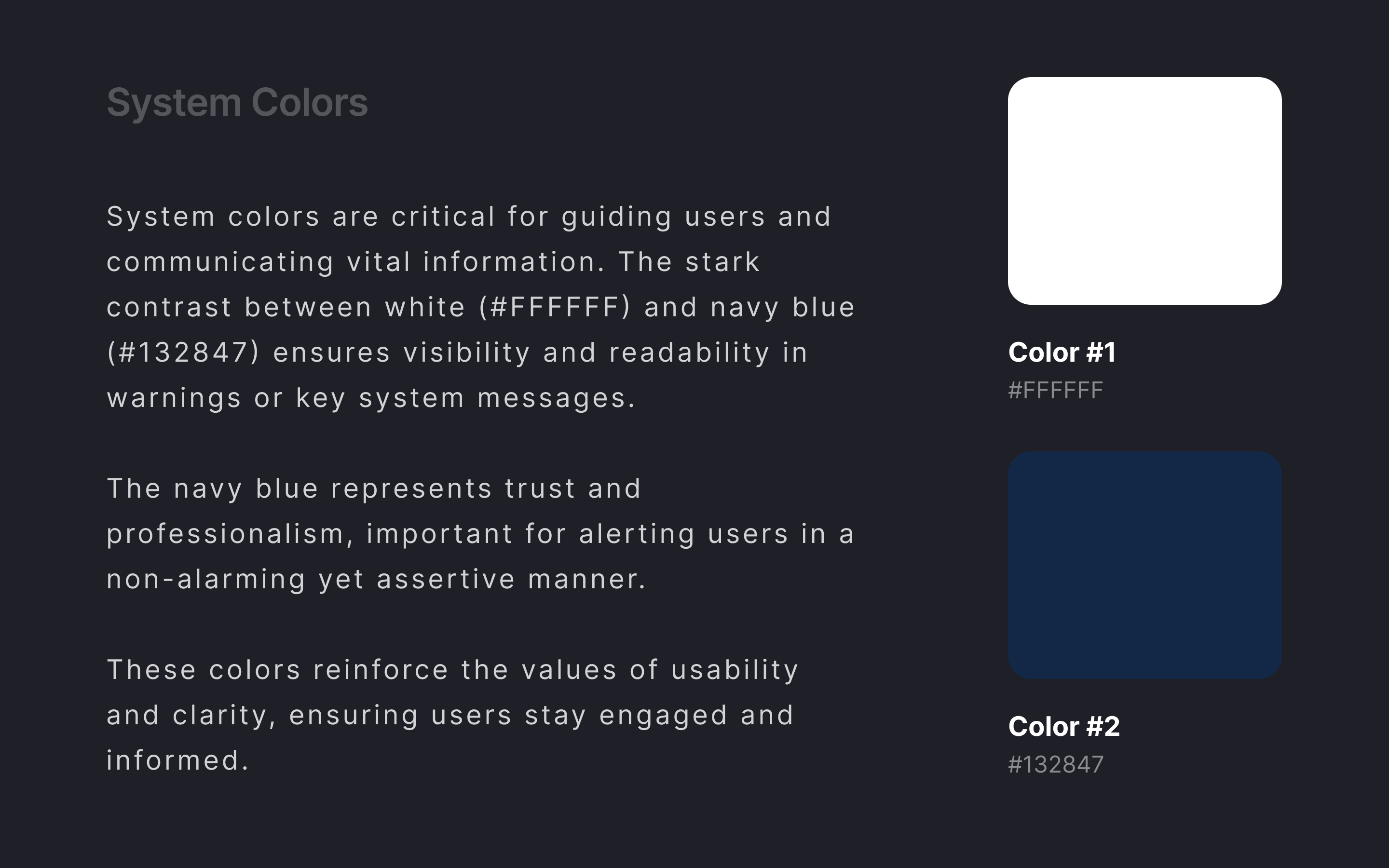 System Colors

System colors are critical for guiding users and communicating vital information. The stark contrast between white (#FFFFFF) and navy blue (#132847) ensures visibility and readability in warnings or key system messages.

The navy blue represents trust and professionalism, important for alerting users in a non-alarming yet assertive manner.

These colors reinforce the values of usability and clarity, ensuring users stay engaged and informed.

Color #1
#FFFFFF

Color #2
#132847